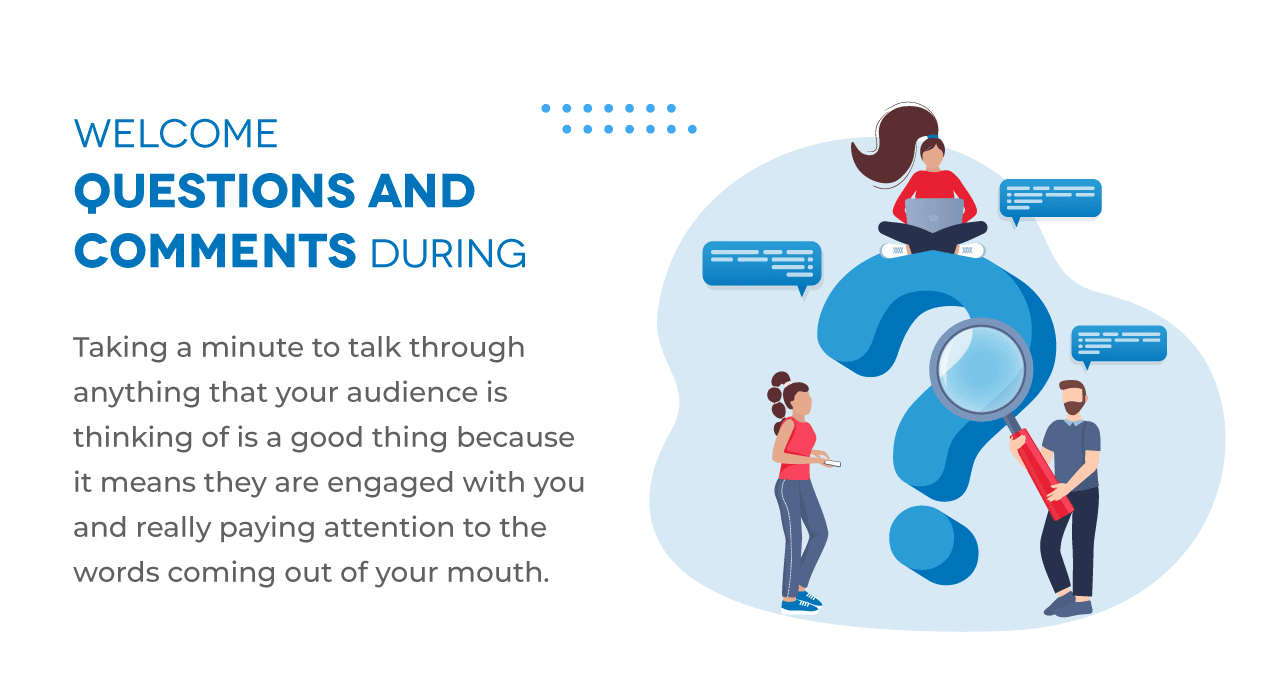 WELCOME
QUESTIONS AND COMMENTS DURING

Taking a minute to talk through anything that your audience is thinking of is a good thing because it means they are engaged with you and really paying attention to the words coming out of your mouth.